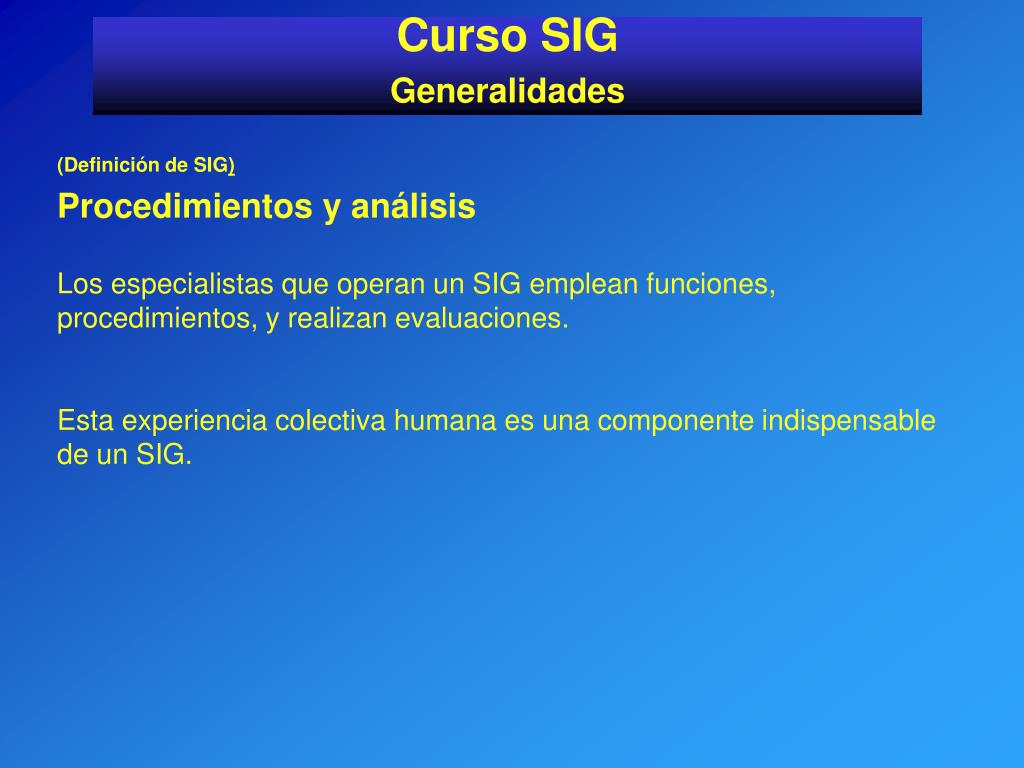 Curso SIG
Generalidades

(Definición de SIG)

Procedimientos y análisis

Los especialistas que operan un SIG emplean funciones, procedimientos, y realizan evaluaciones.

Esta experiencia colectiva humana es una componente indispensable de un SIG.